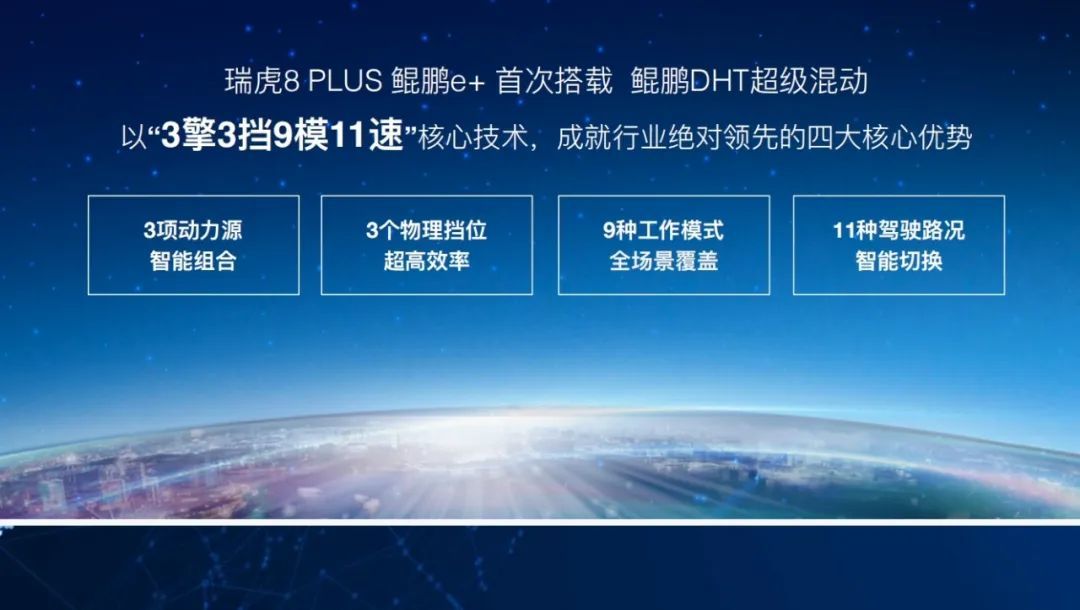 瑞虎8 PLUS 鲲鹏e+ 首次搭载 鲲鹏DHT超级混动
以“3擎3挡9模11速”核心技术，成就行业绝对领先的四大核心优势

3项动力源
智能组合

3个物理挡位
超高效率

9种工作模式
全场景覆盖

11种驾驶路况
智能切换